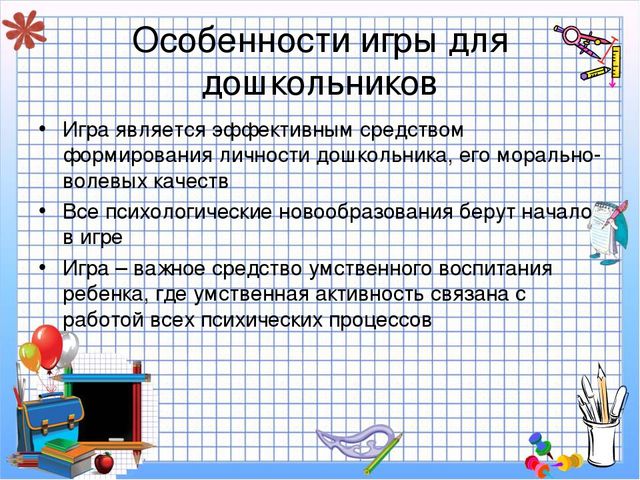 Особенности игры для дошкольников

• Игра является эффективным средством формирования личности дошкольника, его морально-волевых качеств
• Все психологические новообразования берут начало в игре
• Игра – важное средство умственного воспитания ребенка, где умственная активность связана с работой всех психических процессов